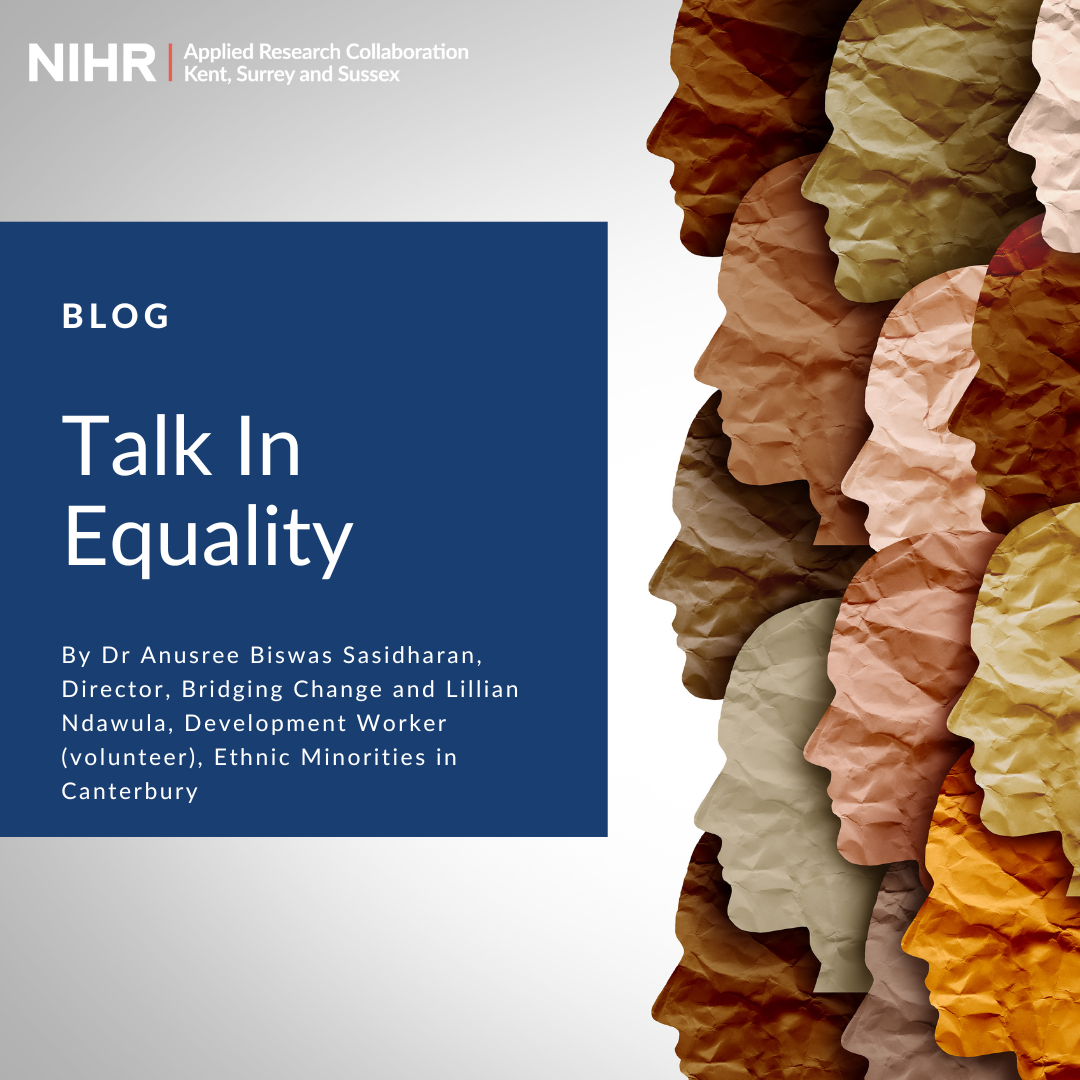 NIHR | Applied Research Collaboration Kent, Surrey and Sussex

BLOG

Talk In Equality

By Dr Anusree Biswas Sasidharan, Director, Bridging Change and Lillian Ndawula, Development Worker (volunteer), Ethnic Minorities in Canterbury